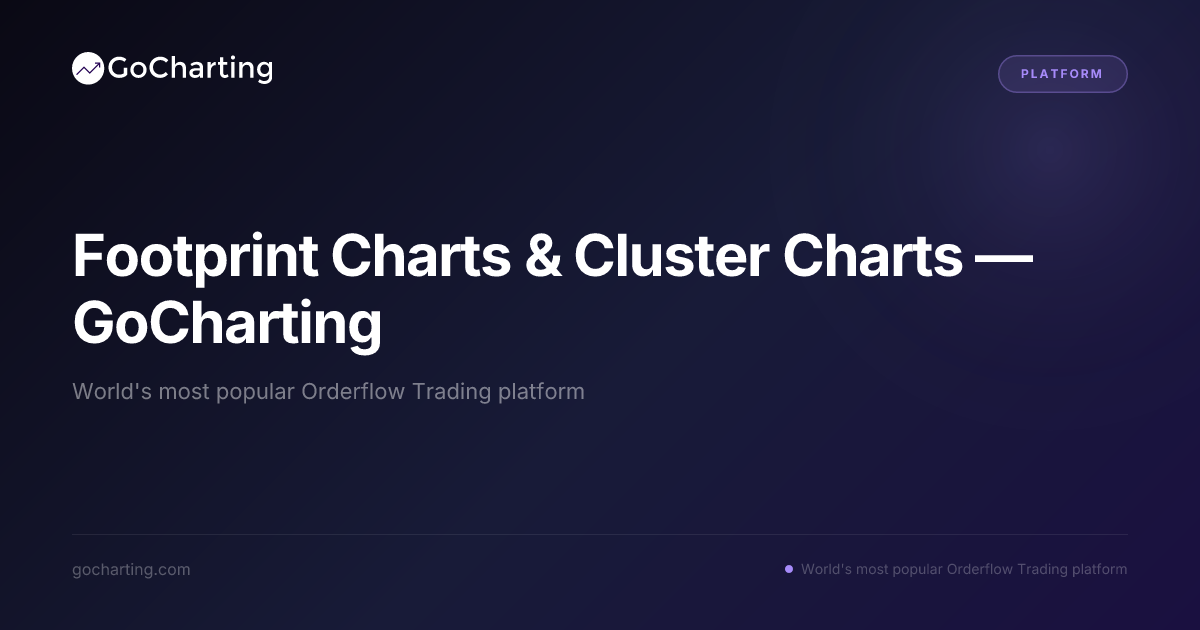 GoCharting

PLATFORM

Footprint Charts & Cluster Charts — GoCharting

World's most popular Orderflow Trading platform

gocharting.com

World's most popular Orderflow Trading platform